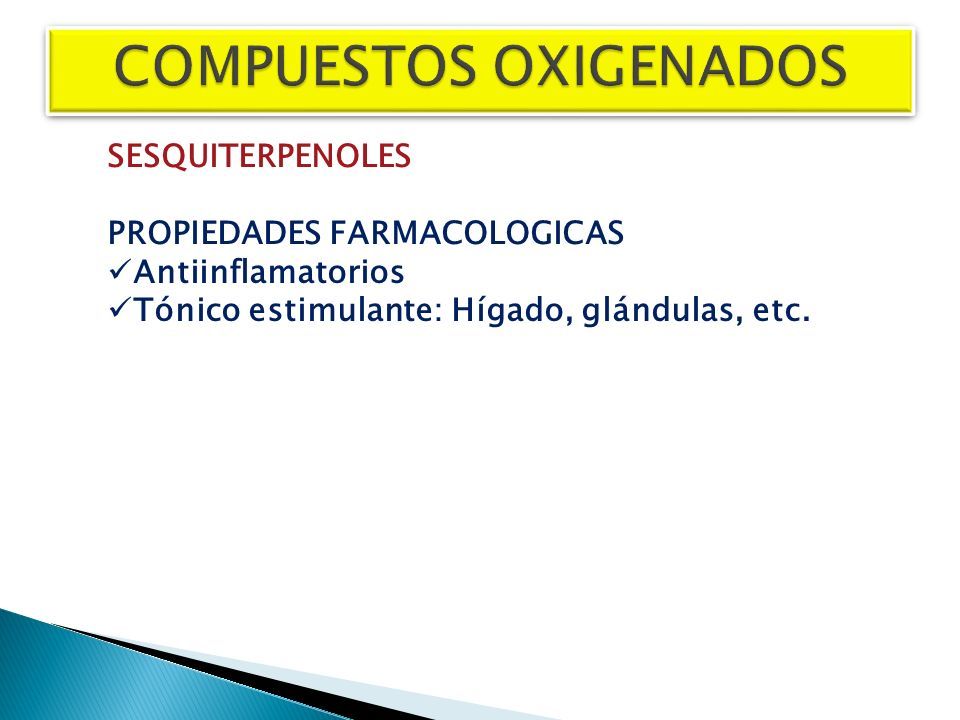 COMPUESTOS OXIGENADOS

SESQUITERPENOLES

PROPIEDADES FARMACOLOGICAS
✓Antiinflamatorios
✓Tónico estimulante: Hígado, glándulas, etc.